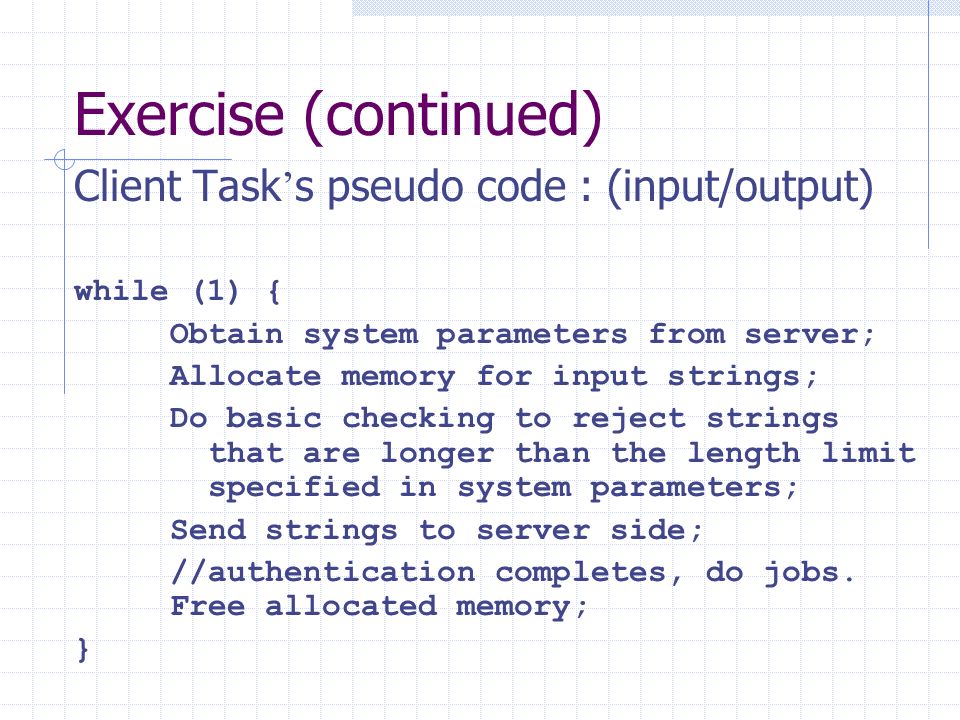 Exercise (continued)

Client Task’s pseudo code : (input/output)

while (1) {
	Obtain system parameters from server;
	Allocate memory for input strings;
	Do basic checking to reject strings that are longer than the length limit specified in system parameters;
	Send strings to server side;
	//authentication completes, do jobs.
	Free allocated memory;
}